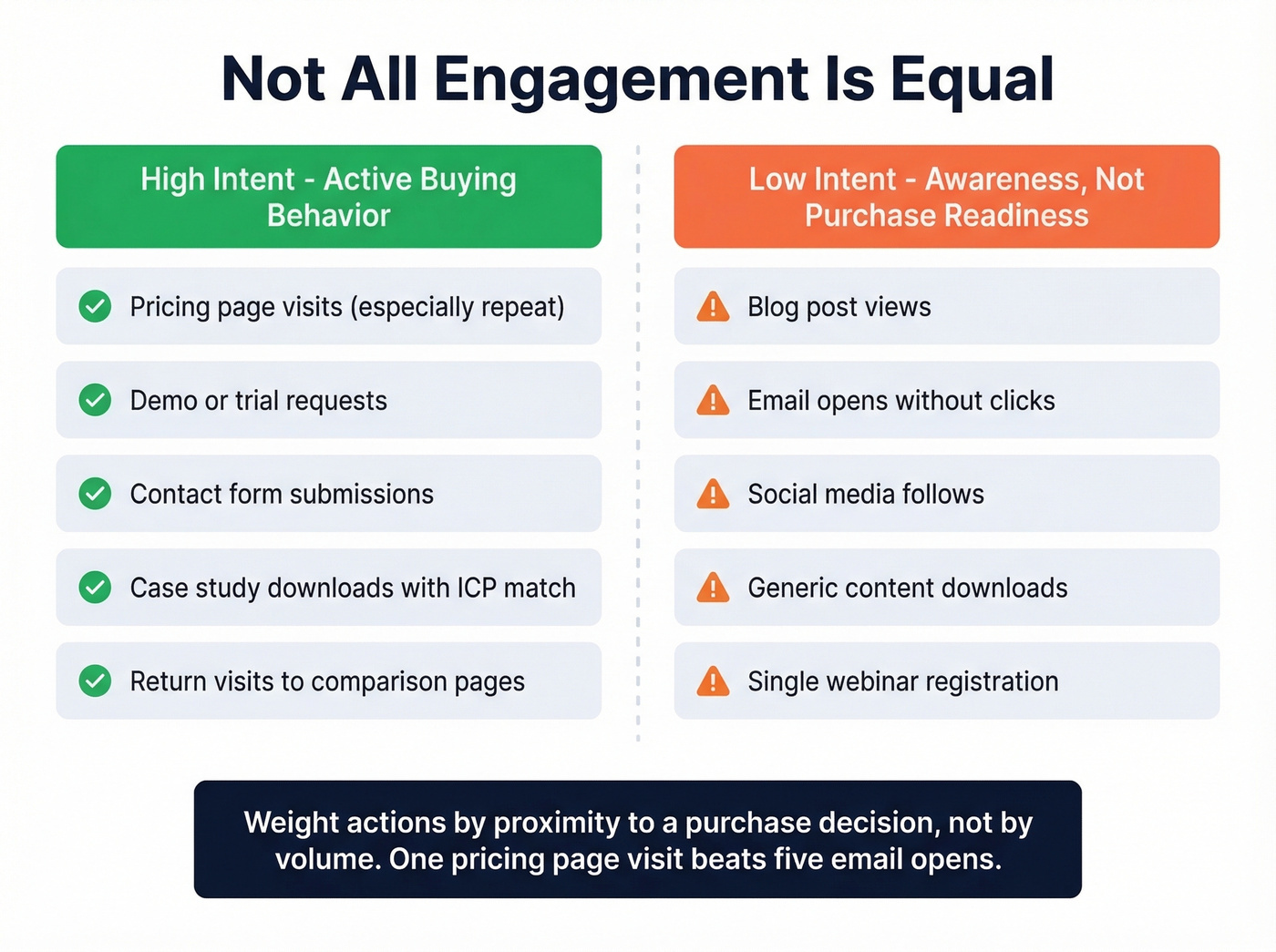 Not All Engagement Is Equal

High Intent - Active Buying Behavior

Pricing page visits (especially repeat)

Demo or trial requests

Contact form submissions

Case study downloads with ICP match

Return visits to comparison pages

Low Intent - Awareness, Not Purchase Readiness

Blog post views

Email opens without clicks

Social media follows

Generic content downloads

Single webinar registration

Weight actions by proximity to a purchase decision, not by volume. One pricing page visit beats five email opens.